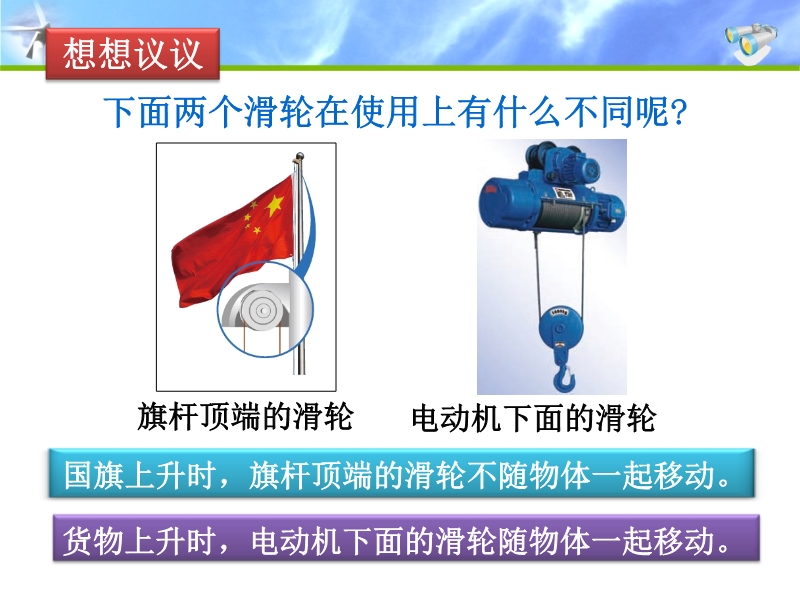 想想议议

下面两个滑轮在使用上有什么不同呢?

旗杆顶端的滑轮

电动机下面的滑轮

国旗上升时，旗杆顶端的滑轮不随物体一起移动。

货物上升时，电动机下面的滑轮随物体一起移动。